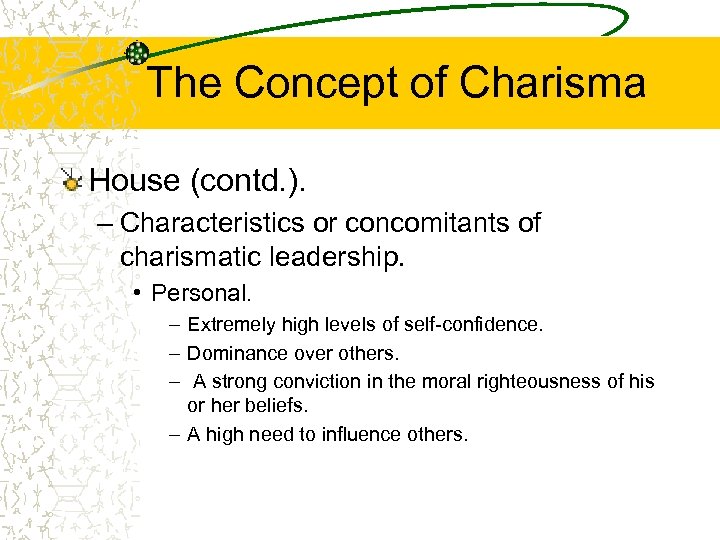 The Concept of Charisma

House (contd.).

– Characteristics or concomitants of charismatic leadership.

• Personal.

– Extremely high levels of self-confidence.

– Dominance over others.

– A strong conviction in the moral righteousness of his or her beliefs.

– A high need to influence others.